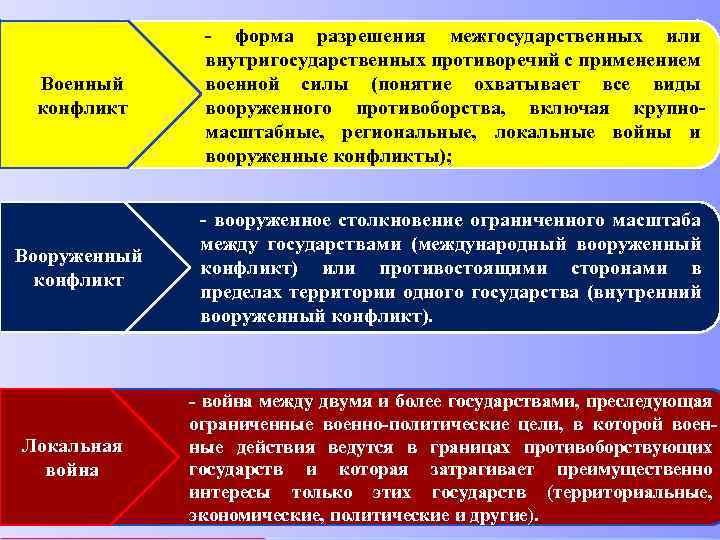 Военный конфликт

- форма разрешения межгосударственных или внутригосударственных противоречий с применением военной силы (понятие охватывает все виды вооруженного противоборства, включая крупномасштабные, региональные, локальные войны и вооруженные конфликты);

Вооруженный конфликт

- вооруженное столкновение ограниченного масштаба между государствами (международный вооруженный конфликт) или противостоящими сторонами в пределах территории одного государства (внутренний вооруженный конфликт).

Локальная война

- война между двумя и более государствами, преследующая ограниченные военно-политические цели, в которой военные действия ведутся в границах противоборствующих государств и которая затрагивает преимущественно интересы только этих государств (территориальные, экономические, политические и другие).